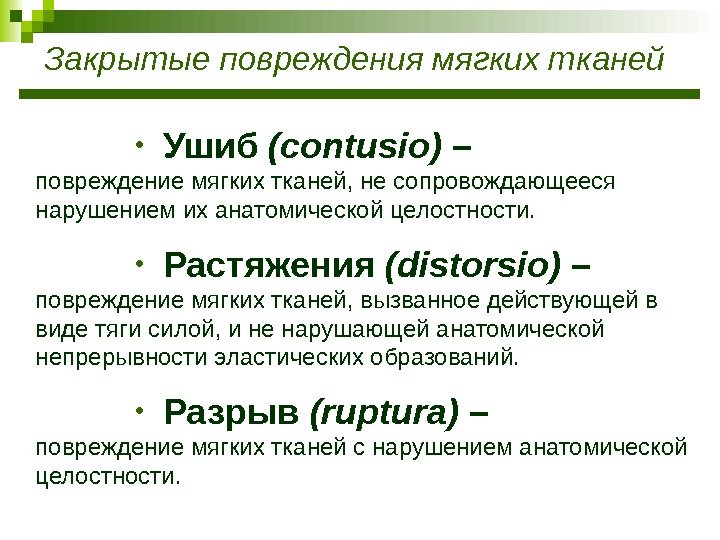 Закрытые повреждения мягких тканей

• Ушиб (contusio) –
повреждение мягких тканей, не сопровождающееся нарушением их анатомической целостности.

• Растяжения (distorsio) –
повреждение мягких тканей, вызванное действующей в виде тяги силой, и не нарушающей анатомической непрерывности эластических образований.

• Разрыв (ruptura) –
повреждение мягких тканей с нарушением анатомической целостности.